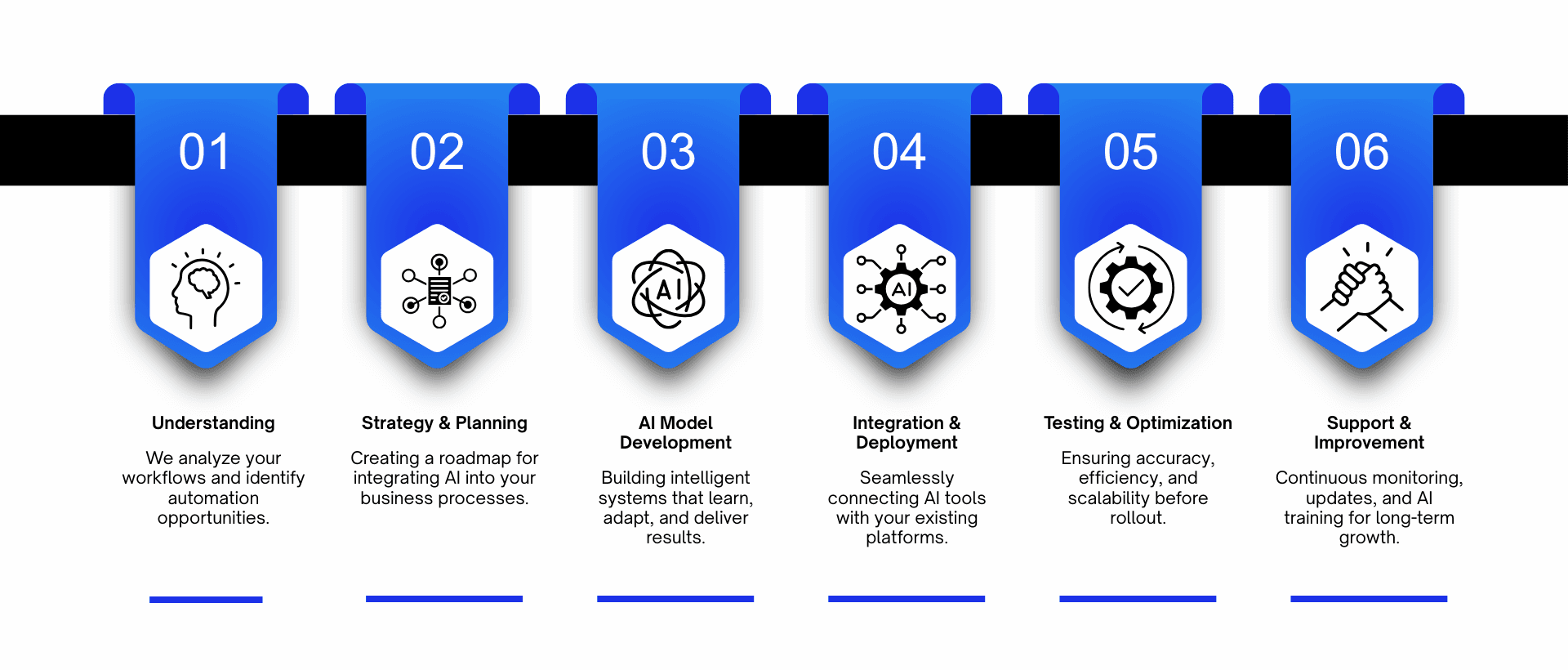 01

Understanding

We analyze your workflows and identify automation opportunities.

02

Strategy & Planning

Creating a roadmap for integrating AI into your business processes.

03

AI

AI Model Development

Building intelligent systems that learn, adapt, and deliver results.

04

AI

Integration & Deployment

Seamlessly connecting AI tools with your existing platforms.

05

Testing & Optimization

Ensuring accuracy, efficiency, and scalability before rollout.

06

Support & Improvement

Continuous monitoring, updates, and AI training for long-term growth.